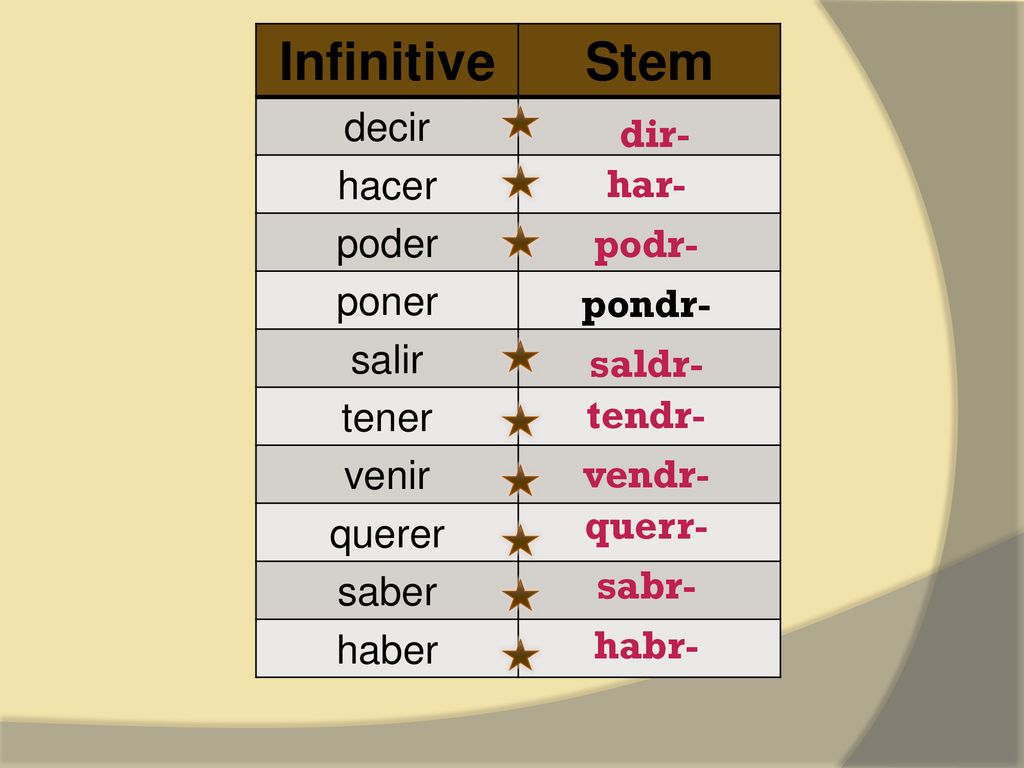 | Infinitive | Stem |
|---|---|
| decir | dir- |
| hacer | har- |
| poder | podr- |
| poner | pondr- |
| salir | saldr- |
| tener | tendr- |
| venir | vendr- |
| querer | querr- |
| saber | sabr- |
| haber | habr- |